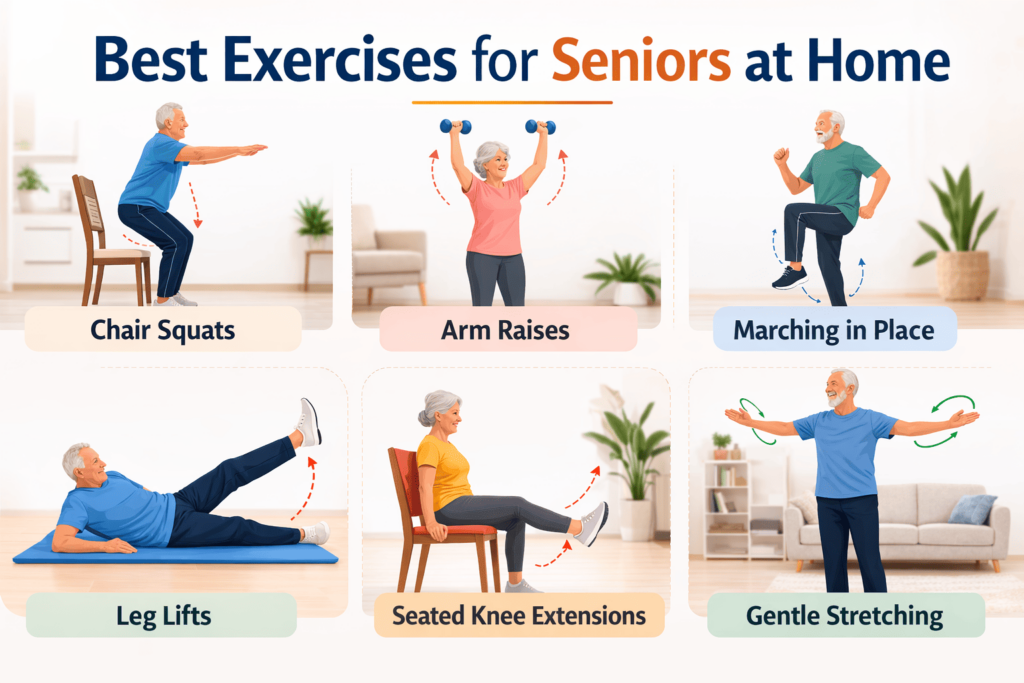 Best Exercises for Seniors at Home

Chair Squats

Arm Raises

Marching in Place

Leg Lifts

Seated Knee Extensions

Gentle Stretching